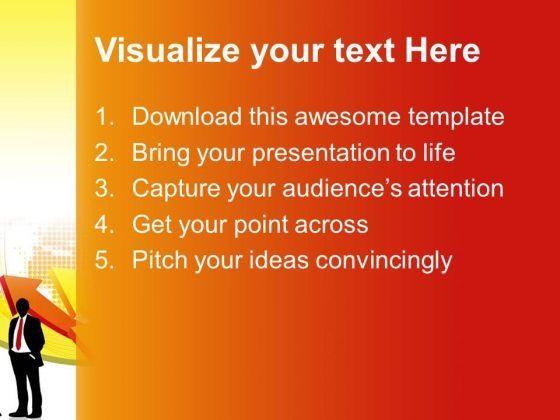 Visualize your text Here

1. Download this awesome template
2. Bring your presentation to life
3. Capture your audience's attention
4. Get your point across
5. Pitch your ideas convincingly